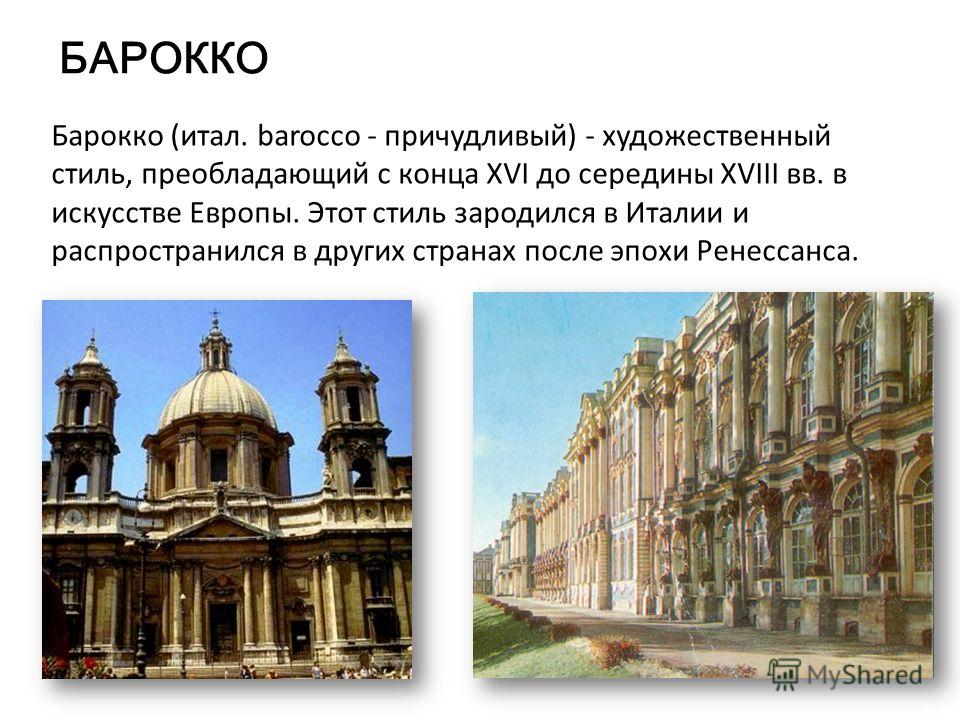 БАРОККО

Барокко (итал. barocco - причудливый) - художественный стиль, преобладающий с конца XVI до середины XVIII вв. в искусстве Европы. Этот стиль зародился в Италии и распространился в других странах после эпохи Ренессанса.

MyShared